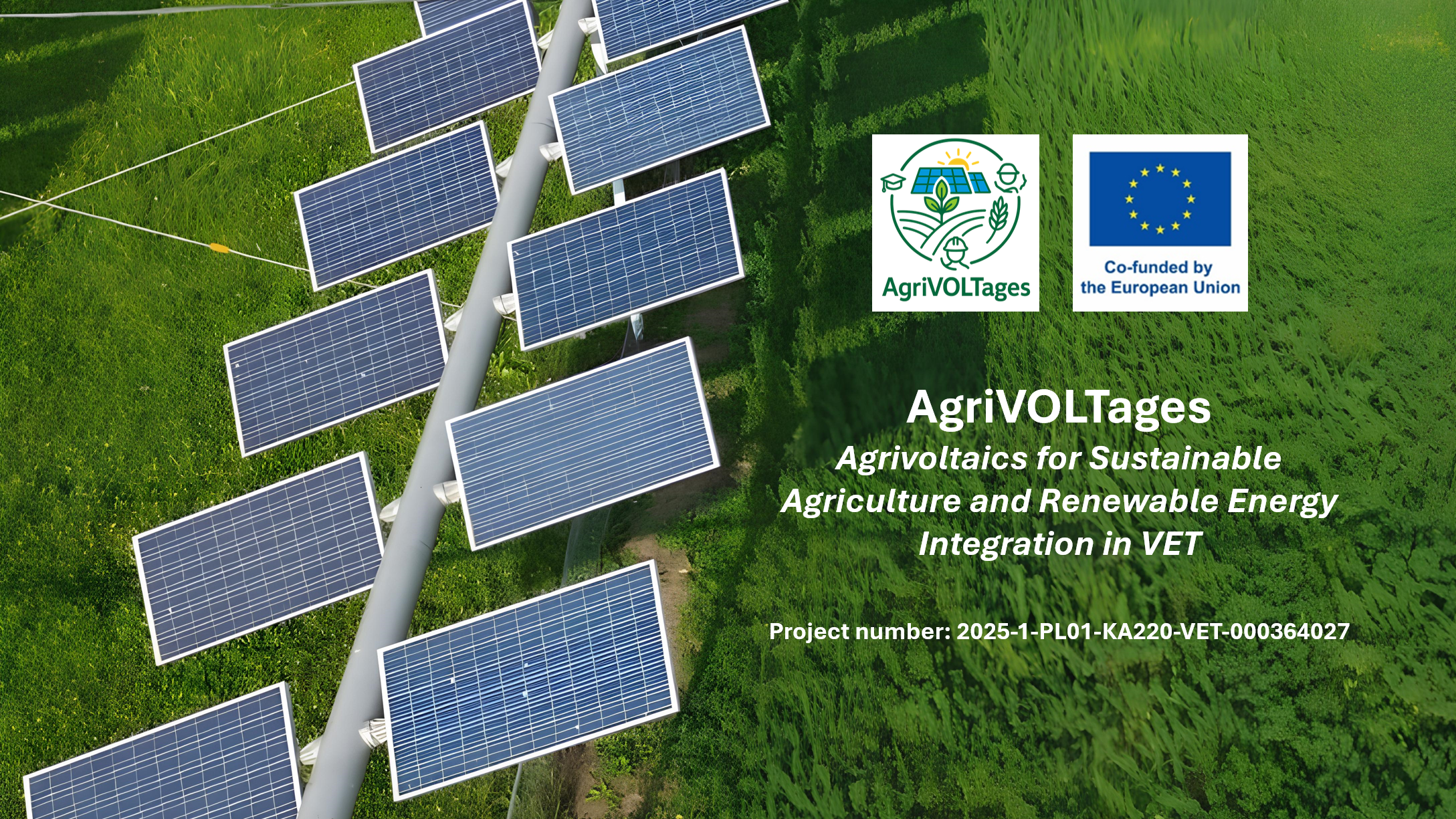 AgriVOLTages

Co-funded by the European Union

AgriVOLTages

Agrivoltaics for Sustainable Agriculture and Renewable Energy Integration in VET

Project number: 2025-1-PL01-KA220-VET-000364027